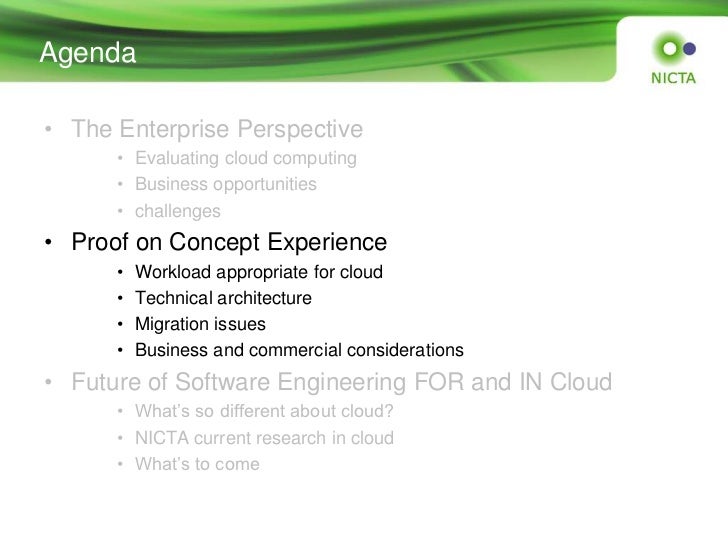 Agenda

NICTA

• The Enterprise Perspective
  • Evaluating cloud computing
  • Business opportunities
  • challenges
• Proof on Concept Experience
  • Workload appropriate for cloud
  • Technical architecture
  • Migration issues
  • Business and commercial considerations
• Future of Software Engineering FOR and IN Cloud
  • What's so different about cloud?
  • NICTA current research in cloud
  • What's to come